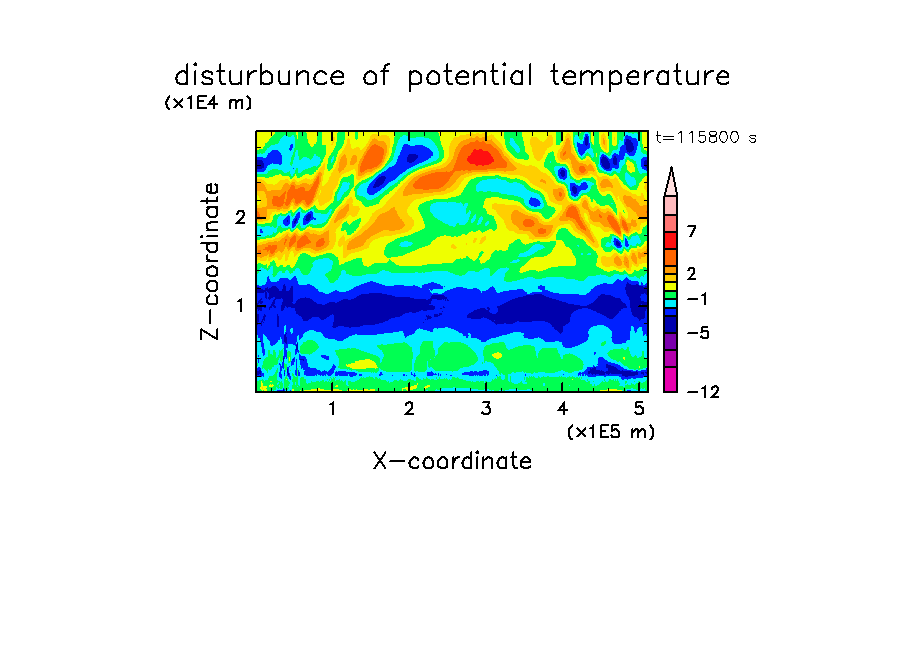 disturbunce of potential temperature
(x1E4 m)
t=115800 s
Z-coordinate
2
1
7
2
−1
−5
−12
1 2 3 4 5
(x1E5 m)
X-coordinate